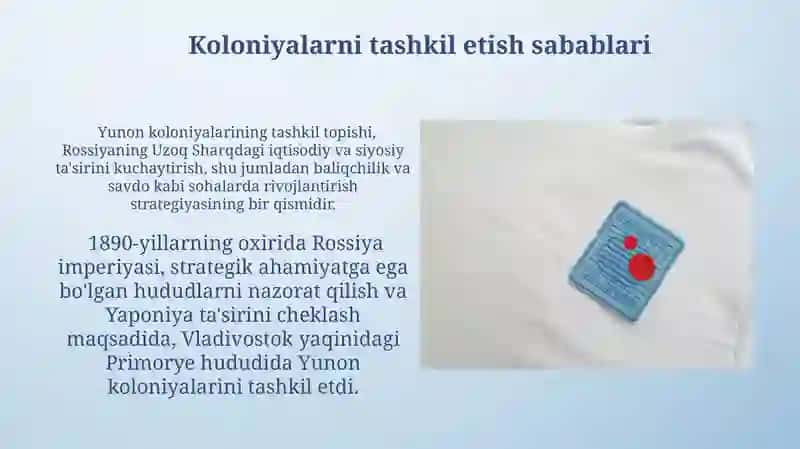 Koloniyalarni tashkil etish sabablari

Yunon koloniyalarining tashkil topishi, Rossiyaning Uzoq Sharqdagi iqtisodiy va siyosiy ta'sirini kuchaytirish, shu jumladan baliqchilik va savdo kabi sohalarda rivojlantirish strategiyasining bir qismidir.

1890-yillarning oxirida Rossiya imperiyasi, strategik ahamiyatga ega bo'lgan hududlarni nazorat qilish va Yaponiya ta'sirini cheklash maqsadida, Vladivostok yaqinidagi Primorye hududida Yunon koloniyalarini tashkil etdi.